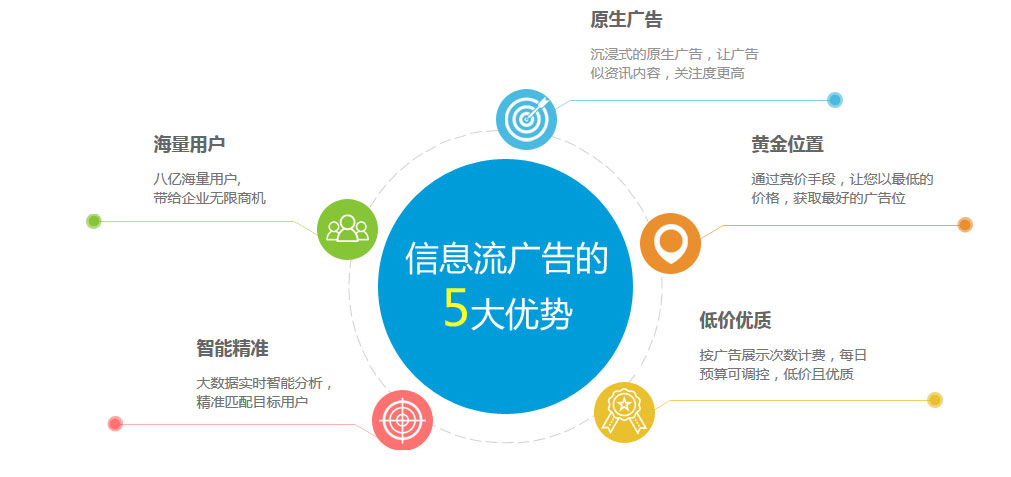 原生广告

沉浸式的原生广告，让广告似资讯内容，关注度更高

海量用户

八亿海量用户，带给企业无限商机

黄金位置

通过竞价手段，让您以最低的价格，获取最好的广告位

信息流广告的
5大优势

低价优质

按广告展示次数计费，每日预算可调控，低价且优质

智能精准

大数据实时智能分析，精准匹配目标用户